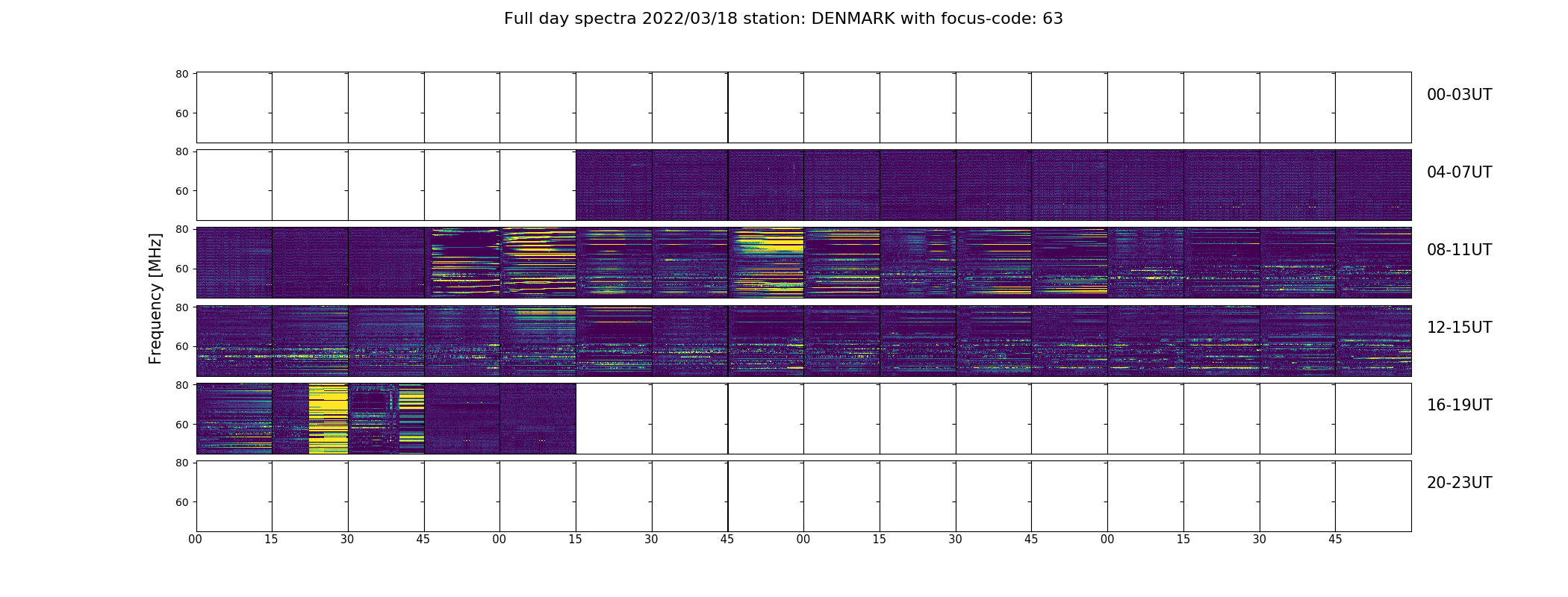 Full day spectra 2022/03/18 station: DENMARK with focus-code: 63

Frequency [MHz]

80
60
00-03UT

80
60
04-07UT

80
60
08-11UT

80
60
12-15UT

80
60
16-19UT

80
60
20-23UT

00 15 30 45 00 15 30 45 00 15 30 45 00 15 30 45